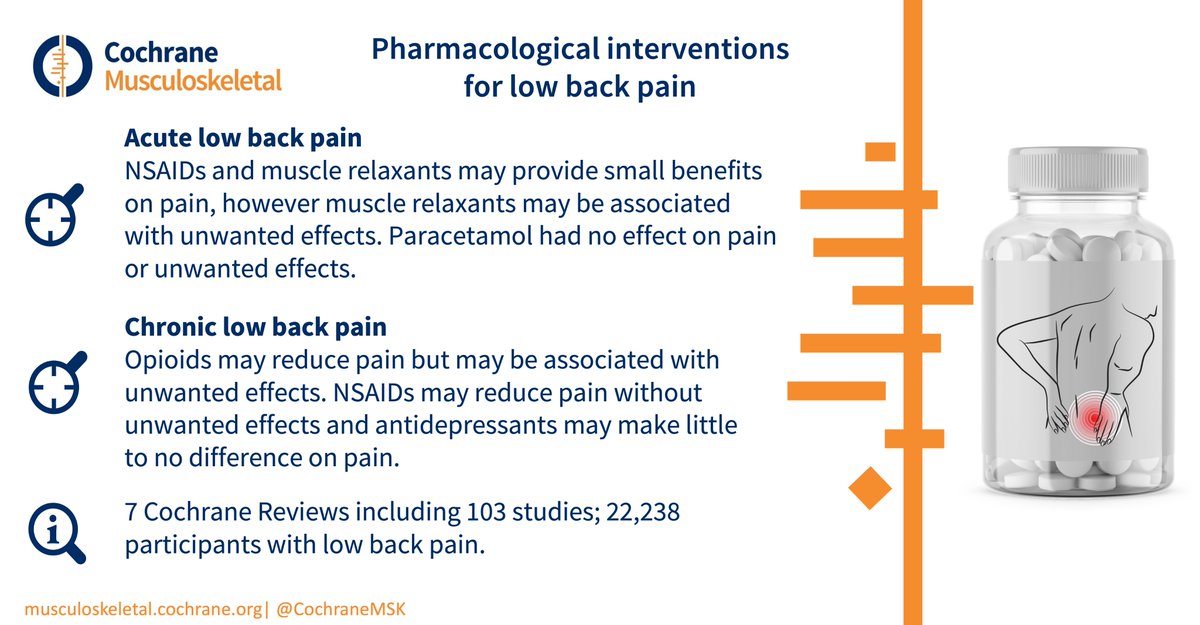 Cochrane Musculoskeletal

Pharmacological interventions for low back pain

Acute low back pain
NSAIDs and muscle relaxants may provide small benefits on pain, however muscle relaxants may be associated with unwanted effects. Paracetamol had no effect on pain or unwanted effects.

Chronic low back pain
Opioids may reduce pain but may be associated with unwanted effects. NSAIDs may reduce pain without unwanted effects and antidepressants may make little to no difference on pain.

7 Cochrane Reviews including 103 studies; 22,238 participants with low back pain.

musculoskeletal.cochrane.org| @CochraneMSK